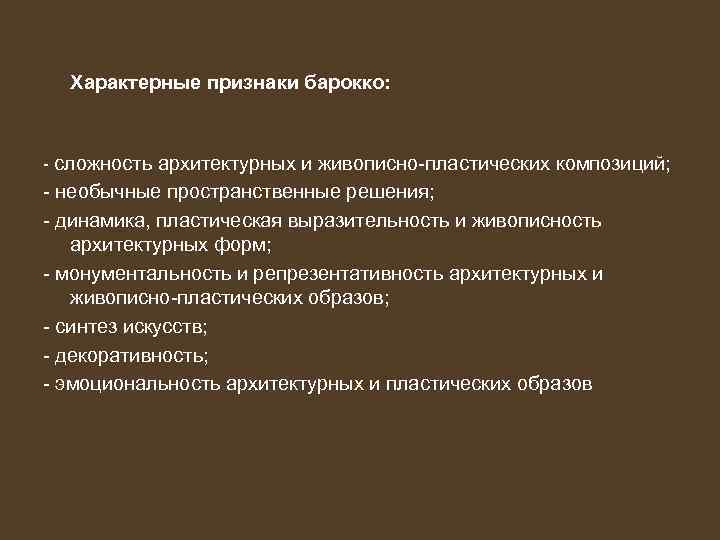 Характерные признаки барокко:

- сложность архитектурных и живописно-пластических композиций;
- необычные пространственные решения;
- динамика, пластическая выразительность и живописность архитектурных форм;
- монументальность и репрезентативность архитектурных и живописно-пластических образов;
- синтез искусств;
- декоративность;
- эмоциональность архитектурных и пластических образов